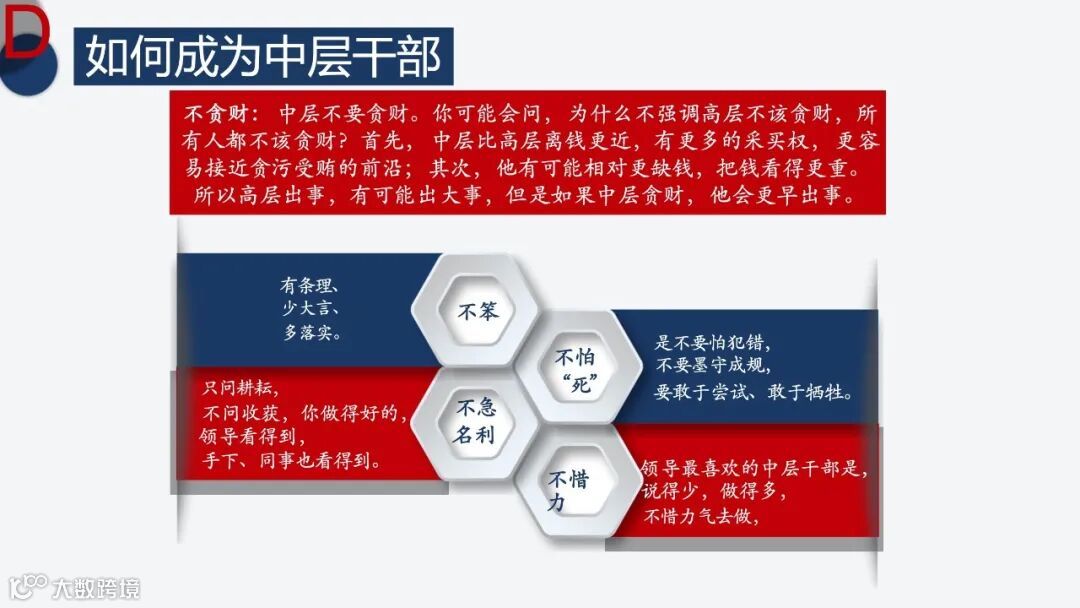 D

如何成为中层干部

不贪财：中层不要贪财。你可能会问，为什么不强调高层不该贪财，所有人都不该贪财？首先，中层比高层离钱更近，有更多的采买权，更容易接近贪污受贿的前沿；其次，他有可能相对更缺钱，把钱看得更重。所以高层出事，有可能出大事，但是如果中层贪财，他会更早出事。

有条理、
少大言、
多落实。

不笨

不怕“死”

是不要怕犯错，
不要墨守成规，
要敢于尝试、敢于牺牲。

只问耕耘，
不问收获，你做得好的，
领导看得到，
手下、同事也看得到。

不急名利

不惜力

领导最喜欢的中层干部是，
说得少，做得多，
不惜力气去做，

大数跨境